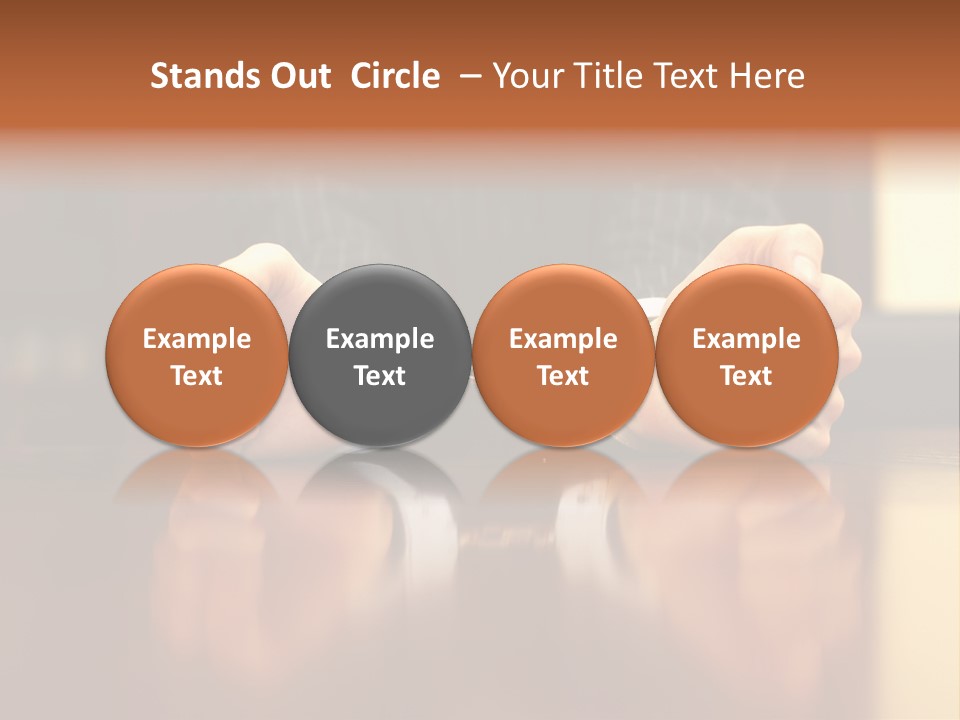 Stands Out Circle – Your Title Text Here

Example Text

Example Text

Example Text

Example Text